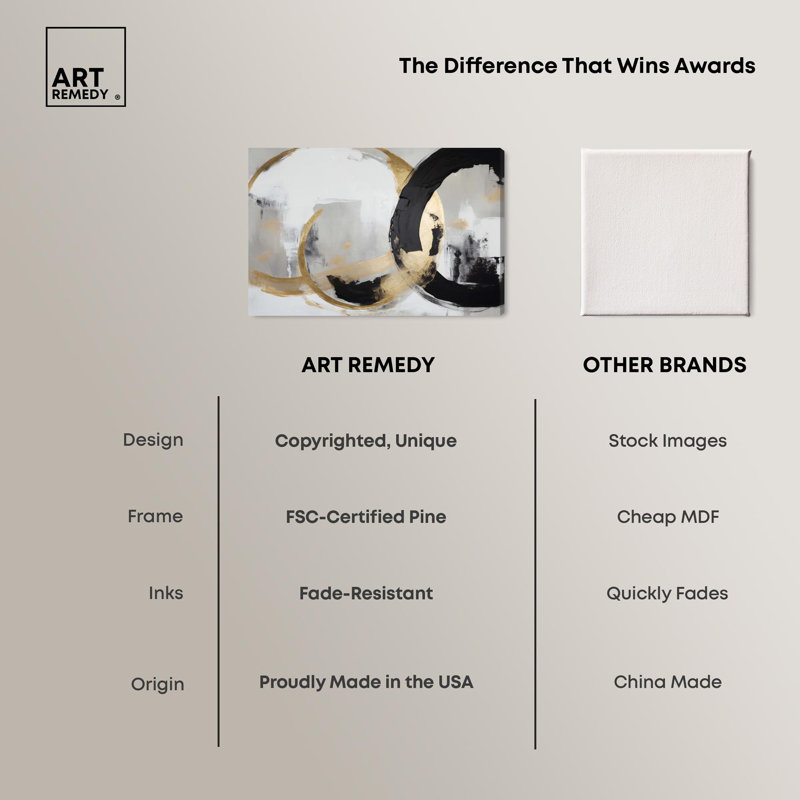 ART REMEDY ®

The Difference That Wins Awards

| | ART REMEDY | OTHER BRANDS |
|---|---|---|
| Design | Copyrighted, Unique | Stock Images |
| Frame | FSC-Certified Pine | Cheap MDF |
| Inks | Fade-Resistant | Quickly Fades |
| Origin | Proudly Made in the USA | China Made |